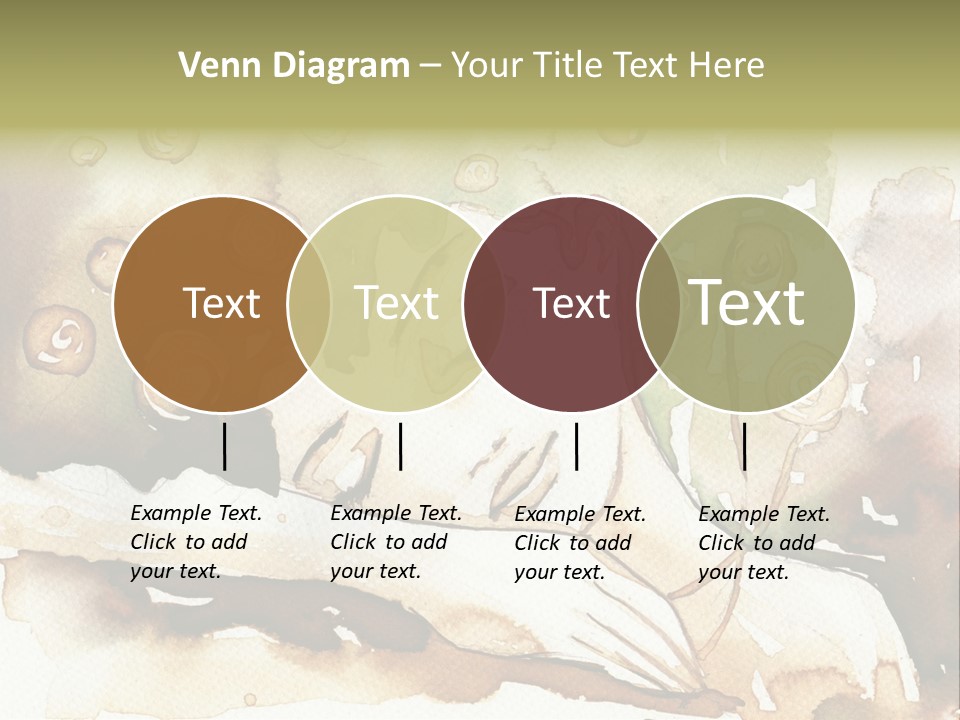 Venn Diagram – Your Title Text Here

Text

Text

Text

Text

Example Text. Click to add your text.

Example Text. Click to add your text.

Example Text. Click to add your text.

Example Text. Click to add your text.